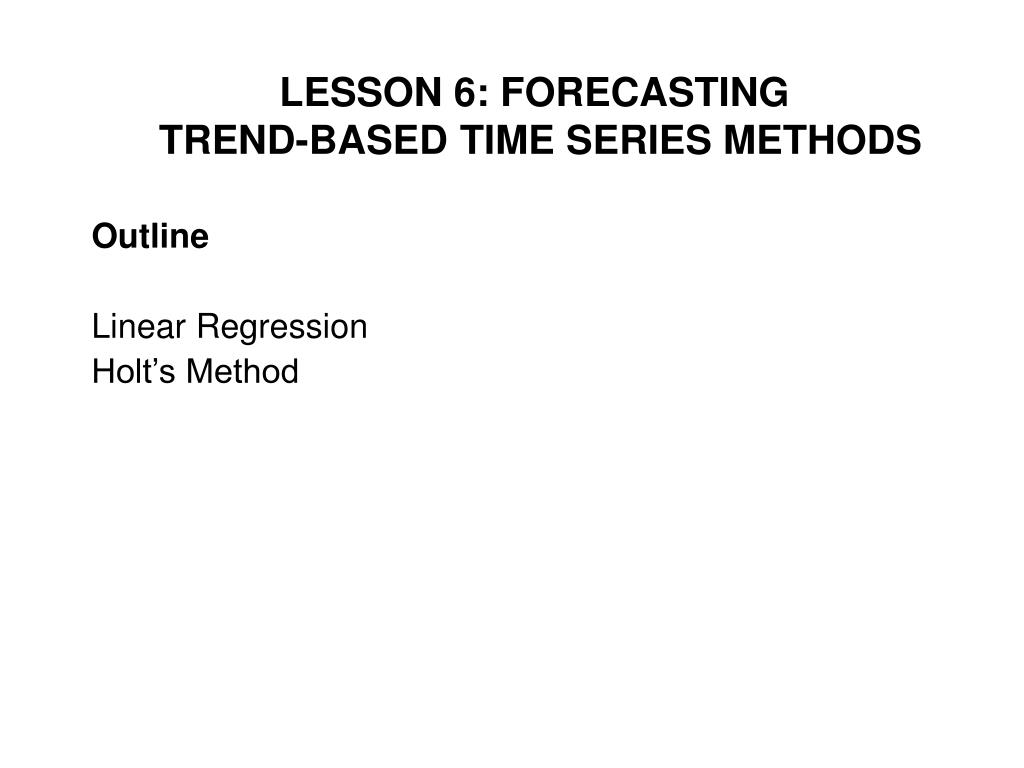 LESSON 6: FORECASTING
TREND-BASED TIME SERIES METHODS

Outline

Linear Regression
Holt’s Method